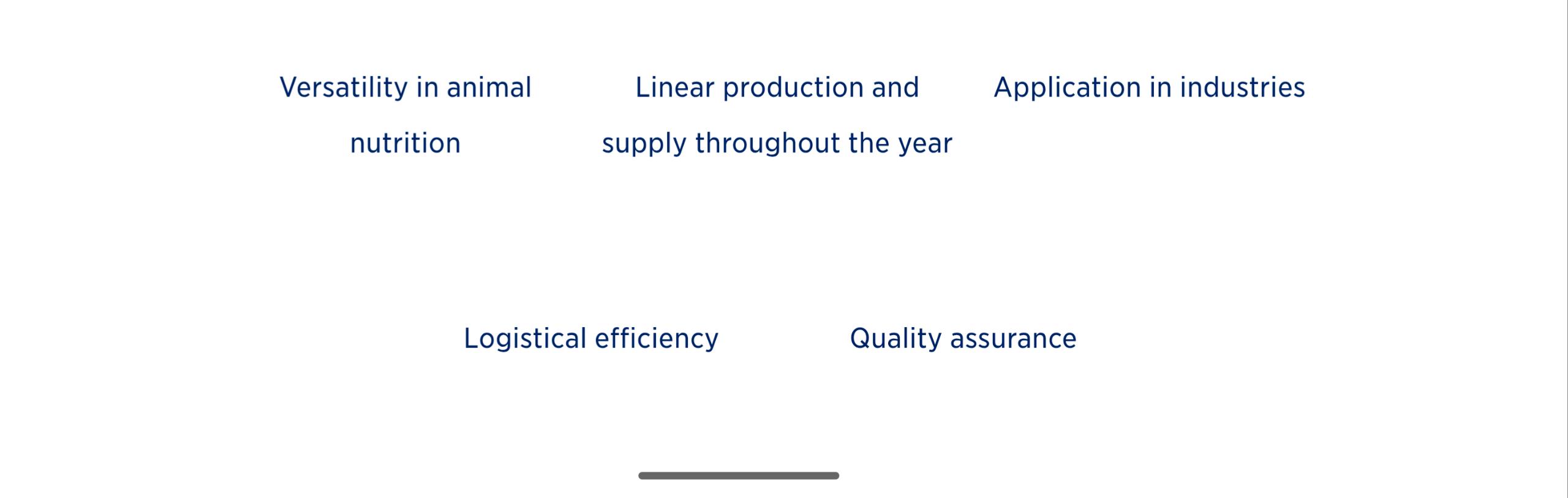 Versatility in animal nutrition

Linear production and supply throughout the year

Application in industries

Logistical efficiency

Quality assurance